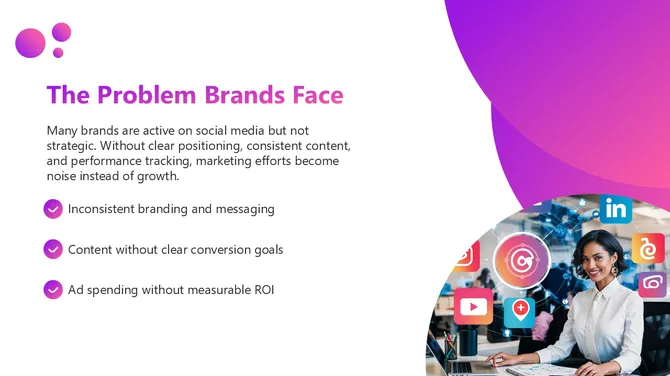 The Problem Brands Face

Many brands are active on social media but not strategic. Without clear positioning, consistent content, and performance tracking, marketing efforts become noise instead of growth.

Inconsistent branding and messaging

Content without clear conversion goals

Ad spending without measurable ROI

in